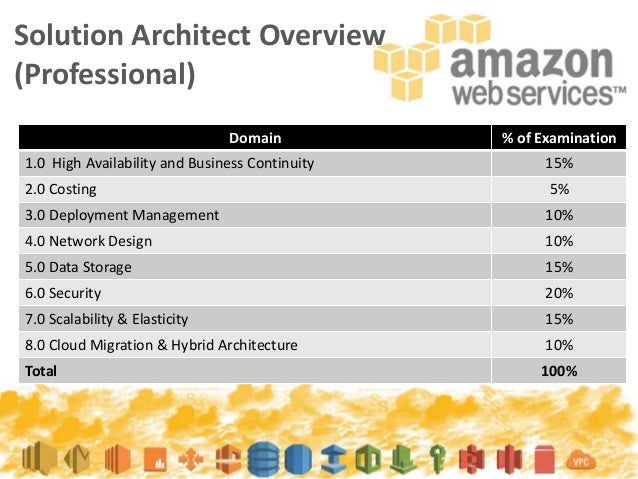 Solution Architect Overview (Professional)

amazon web services™

| Domain | % of Examination |
|---|---|
| 1.0 High Availability and Business Continuity | 15% |
| 2.0 Costing | 5% |
| 3.0 Deployment Management | 10% |
| 4.0 Network Design | 10% |
| 5.0 Data Storage | 15% |
| 6.0 Security | 20% |
| 7.0 Scalability & Elasticity | 15% |
| 8.0 Cloud Migration & Hybrid Architecture | 10% |
| Total | 100% |

VPC